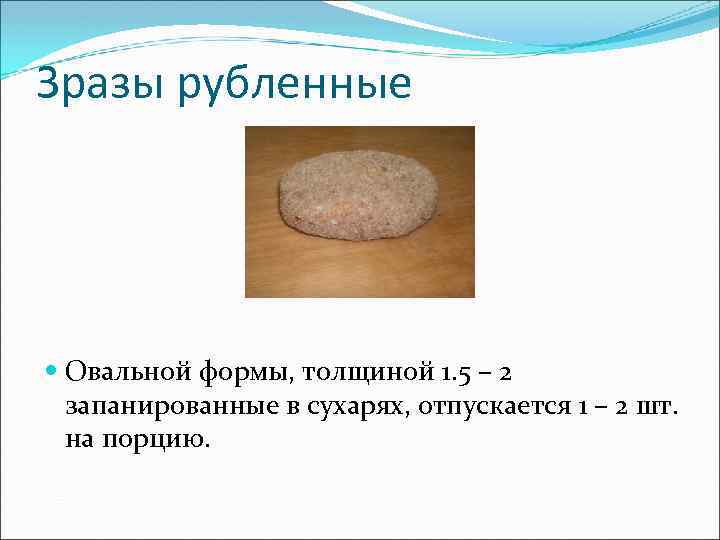 Зразы рубленные

Овальной формы, толщиной 1.5 – 2 запанированные в сухарях, отпускается 1 – 2 шт. на порцию.